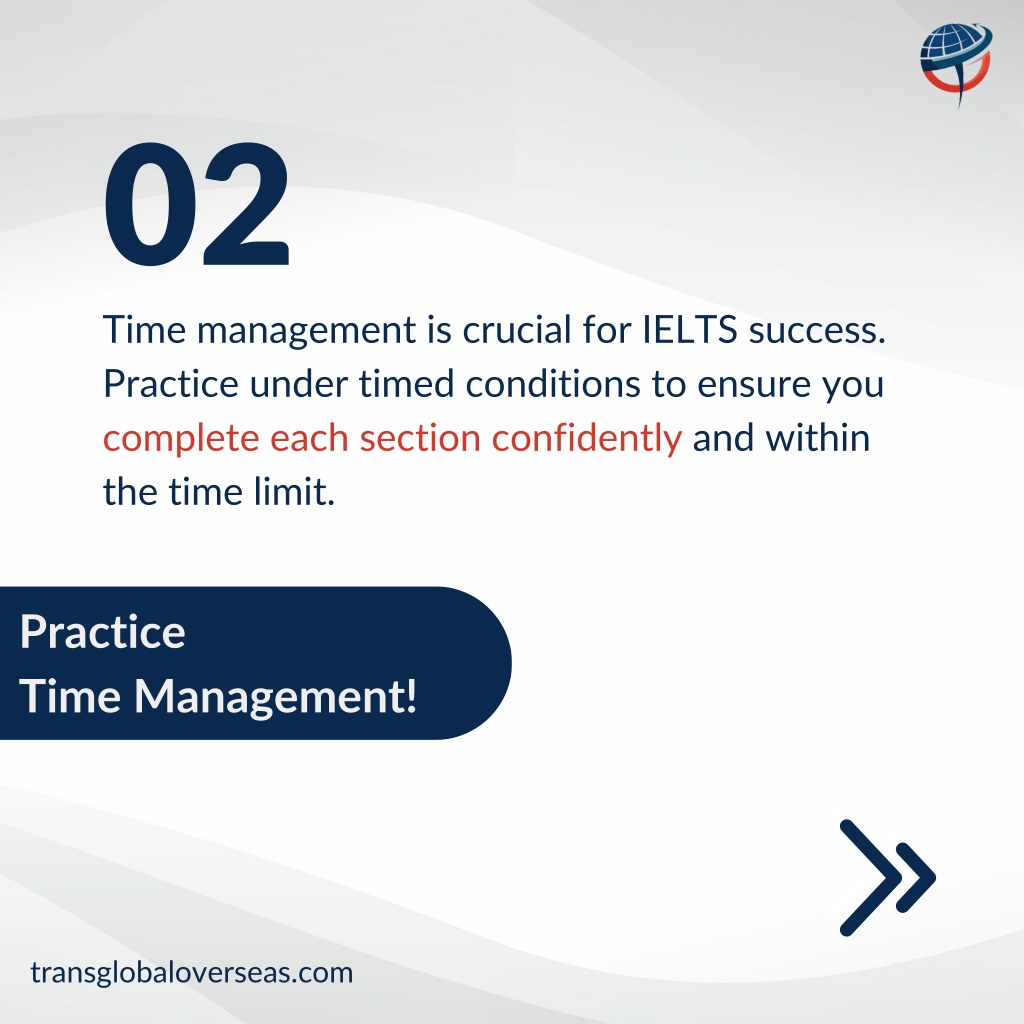 02

Time management is crucial for IELTS success. Practice under timed conditions to ensure you complete each section confidently and within the time limit.

Practice
Time Management!

transglobaloverseas.com